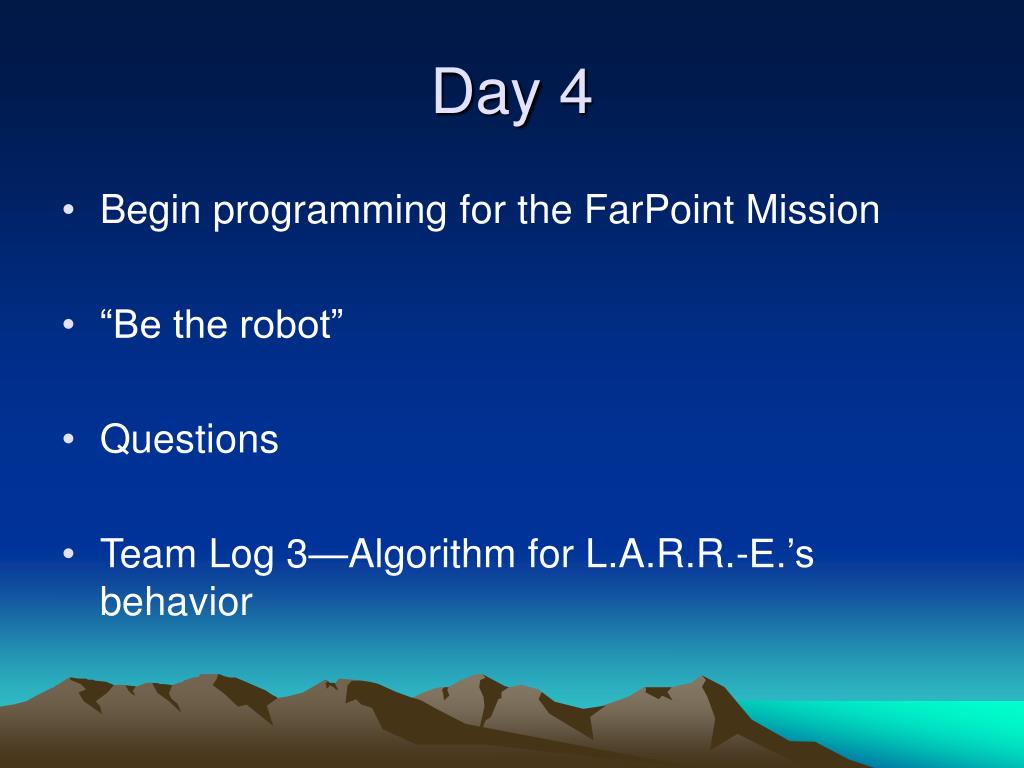 Day 4

• Begin programming for the FarPoint Mission

• “Be the robot”

• Questions

• Team Log 3—Algorithm for L.A.R.R.-E.’s behavior